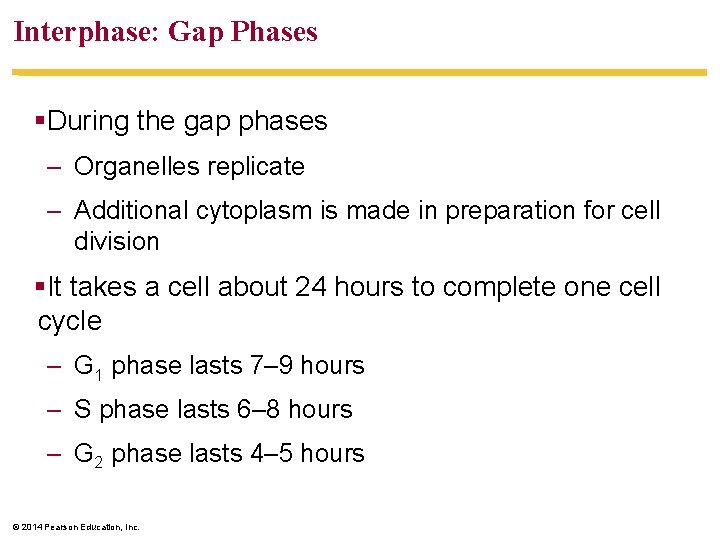 Interphase: Gap Phases

▪During the gap phases

– Organelles replicate

– Additional cytoplasm is made in preparation for cell division

▪It takes a cell about 24 hours to complete one cell cycle

– $G_1$ phase lasts 7–9 hours

– S phase lasts 6–8 hours

– $G_2$ phase lasts 4–5 hours

© 2014 Pearson Education, Inc.